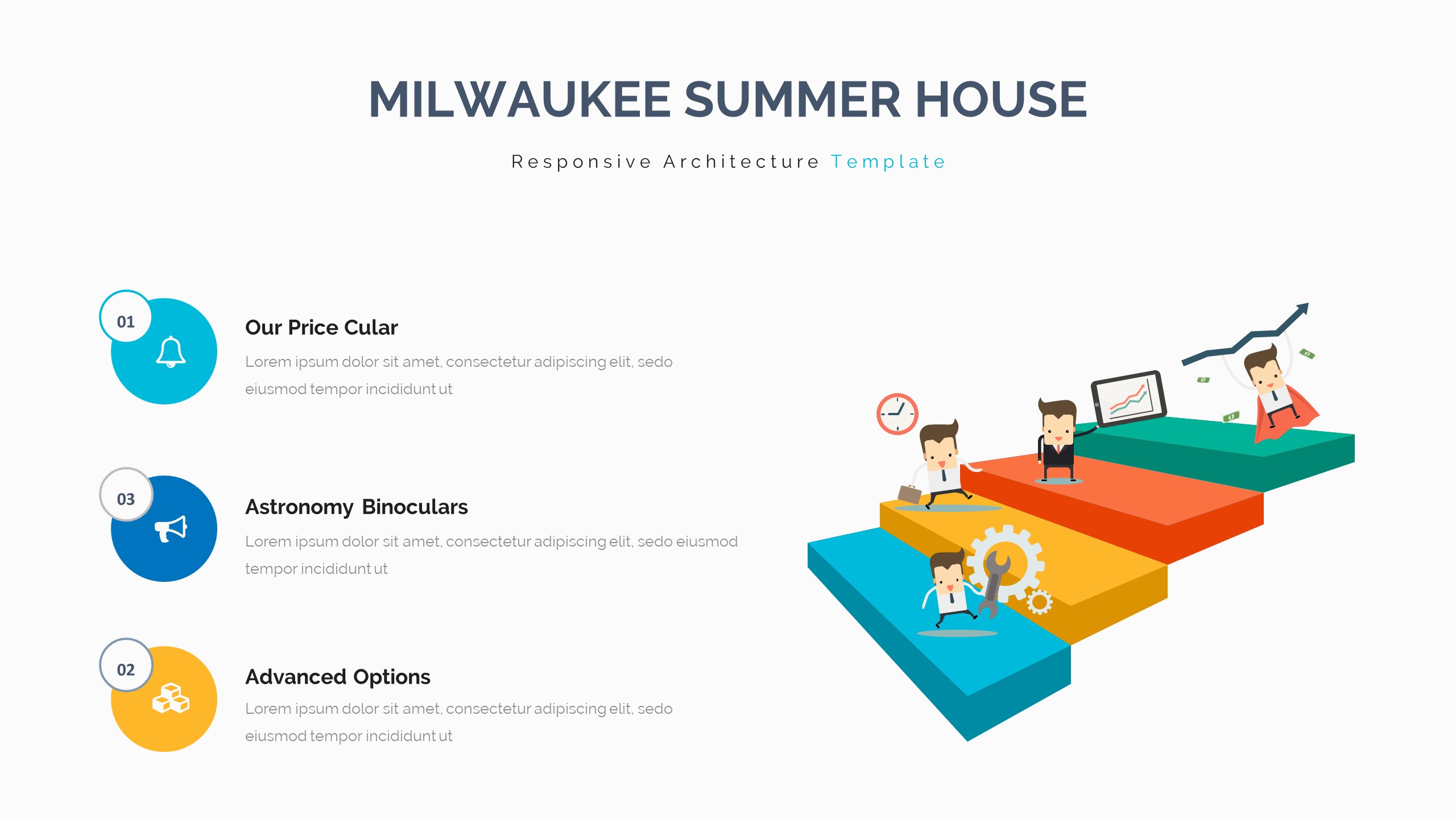 MILWAUKEE SUMMER HOUSE

Responsive Architecture Template

01

Our Price Cular

Lorem ipsum dolor sit amet, consectetur adipiscing elit, sedo eiusmod tempor incididunt ut

03

Astronomy Binoculars

Lorem ipsum dolor sit amet, consectetur adipiscing elit, sedo eiusmod tempor incididunt ut

02

Advanced Options

Lorem ipsum dolor sit amet, consectetur adipiscing elit, sedo eiusmod tempor incididunt ut